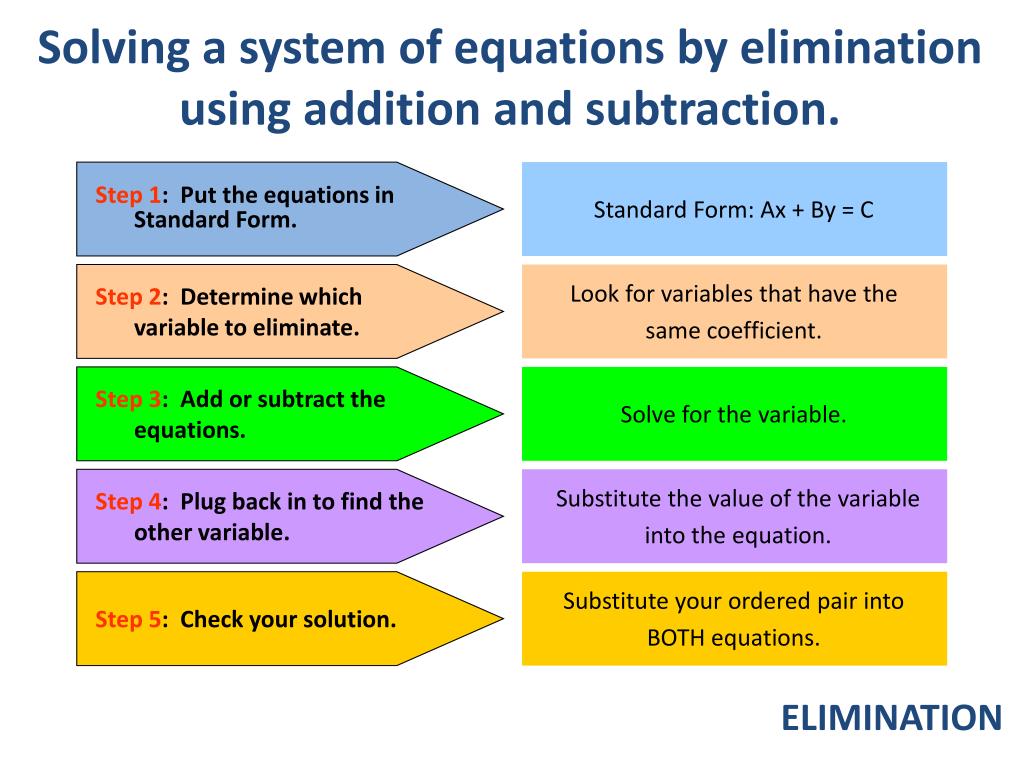 Solving a system of equations by elimination using addition and subtraction.

Step 1: Put the equations in Standard Form.

Standard Form: Ax + By = C

Step 2: Determine which variable to eliminate.

Look for variables that have the same coefficient.

Step 3: Add or subtract the equations.

Solve for the variable.

Step 4: Plug back in to find the other variable.

Substitute the value of the variable into the equation.

Step 5: Check your solution.

Substitute your ordered pair into BOTH equations.

ELIMINATION